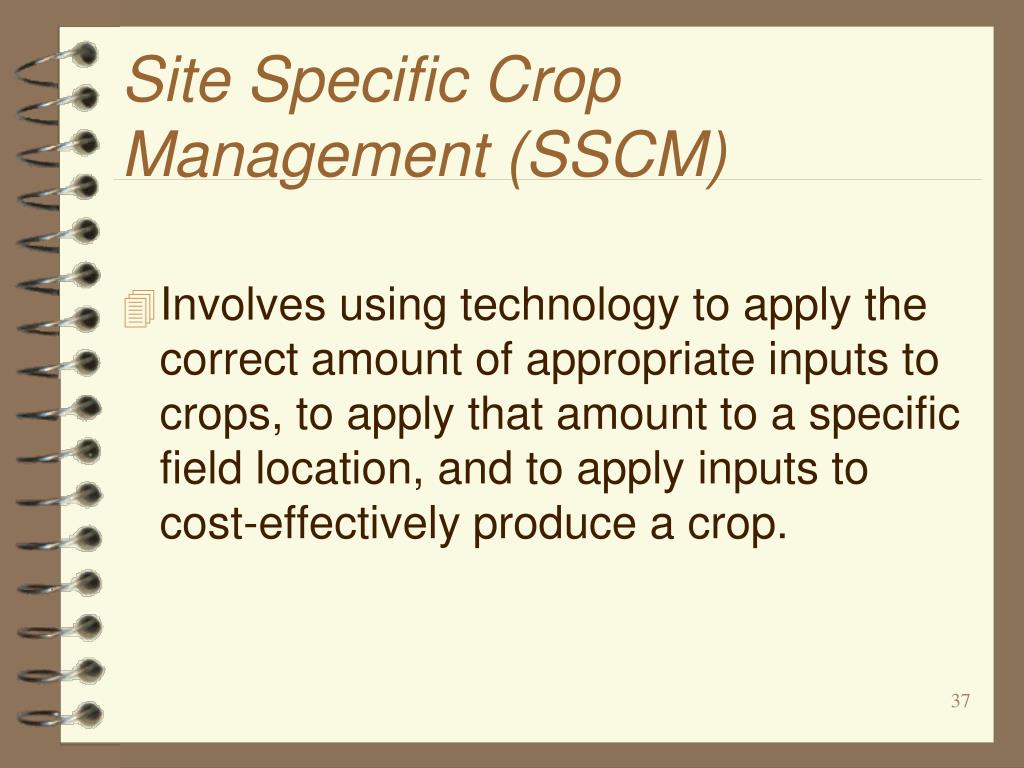 Site Specific Crop Management (SSCM)

Involves using technology to apply the correct amount of appropriate inputs to crops, to apply that amount to a specific field location, and to apply inputs to cost-effectively produce a crop.

37